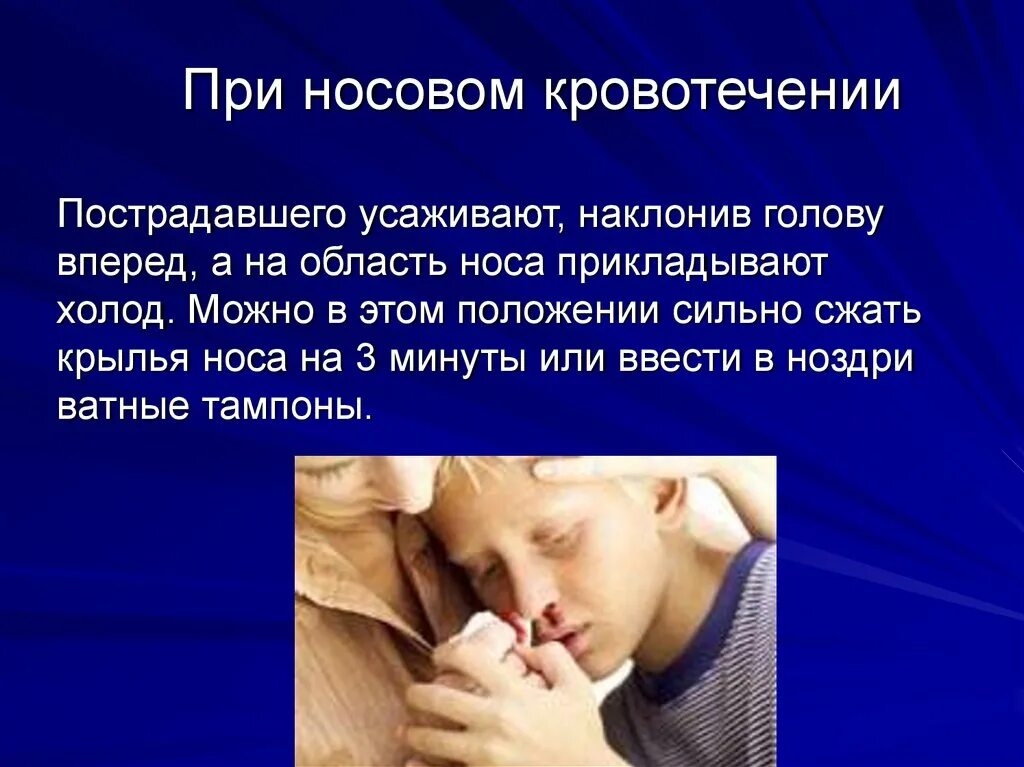 При носовом кровотечении

Пострадавшего усаживают, наклонив голову вперед, а на область носа прикладывают холод. Можно в этом положении сильно сжать крылья носа на 3 минуты или ввести в ноздри ватные тампоны.